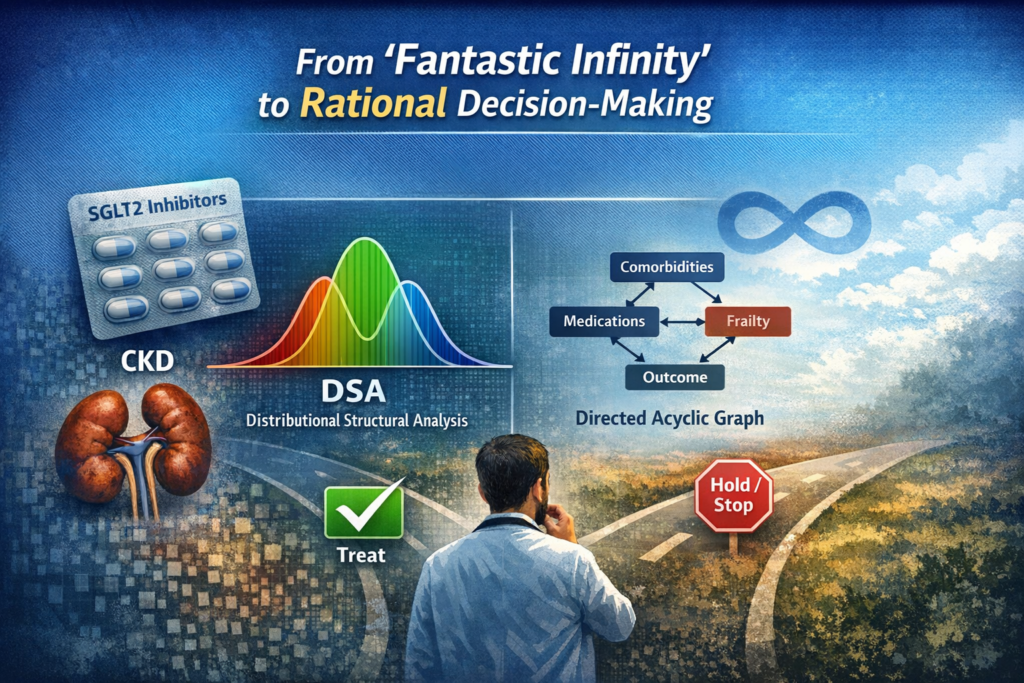 From 'Fantastic Infinity' to Rational Decision-Making

SGLT2 Inhibitors

CKD

DSA
Distributional Structural Analysis

Comorbidities
Medications
Frailty
Outcome

Directed Acyclic Graph

Treat

Hold / Stop